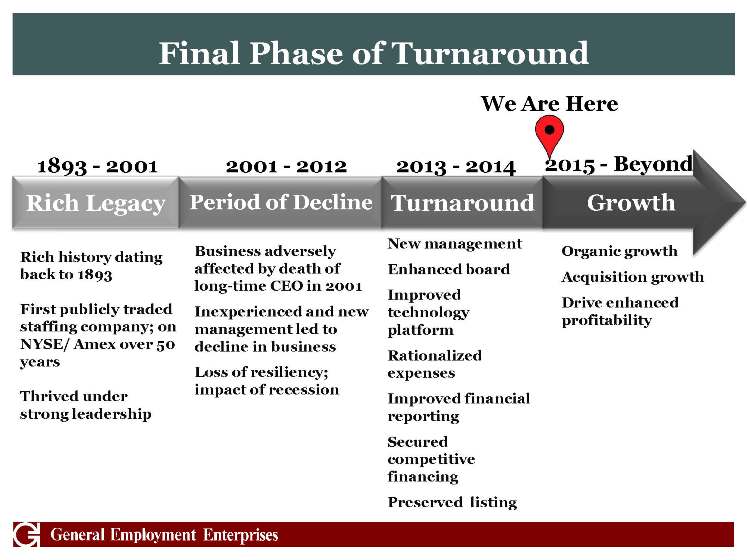 Final Phase of Turnaround

We Are Here

1893 - 2001

Rich Legacy

Rich history dating back to 1893

First publicly traded staffing company; on NYSE/ Amex over 50 years

Thrived under strong leadership

2001 - 2012

Period of Decline

Business adversely affected by death of long-time CEO in 2001

Inexperienced and new management led to decline in business

Loss of resiliency; impact of recession

2013 - 2014

Turnaround

New management

Enhanced board

Improved technology platform

Rationalized expenses

Improved financial reporting

Secured competitive financing

Preserved listing

2015 - Beyond

Growth

Organic growth

Acquisition growth

Drive enhanced profitability

General Employment Enterprises